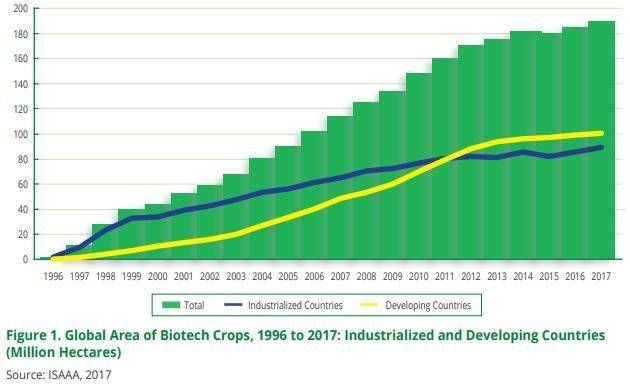 200
180
160
140
120
100
80
60
40
20
0

1996 1997 1998 1999 2000 2001 2002 2003 2004 2005 2006 2007 2008 2009 2010 2011 2012 2013 2014 2015 2016 2017

Total
Industrialized Countries
Developing Countries

Figure 1. Global Area of Biotech Crops, 1996 to 2017: Industrialized and Developing Countries (Million Hectares)

Source: ISAAA, 2017